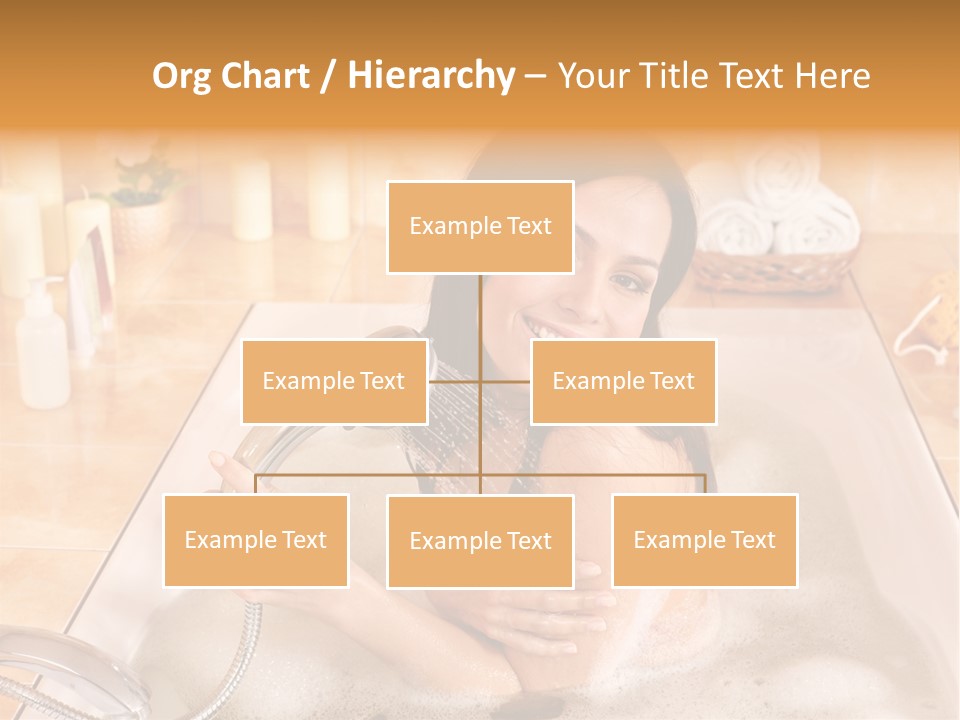 Org Chart / Hierarchy – Your Title Text Here

Example Text

Example Text

Example Text

Example Text

Example Text

Example Text